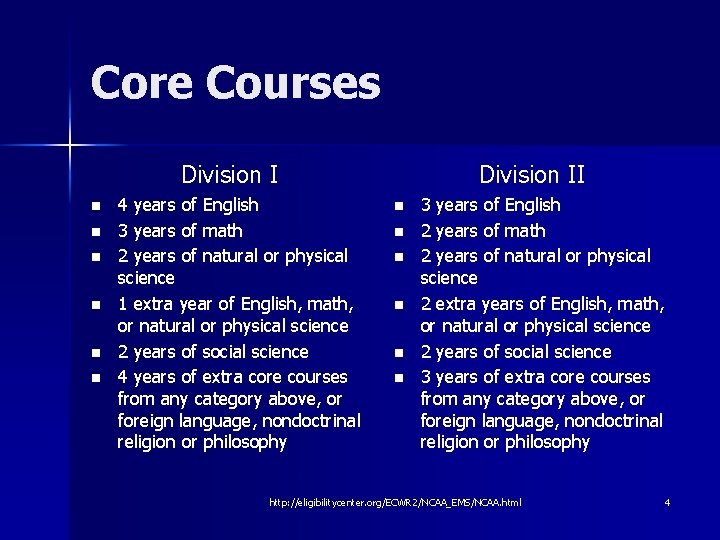 Core Courses

Division I

- 4 years of English
- 3 years of math
- 2 years of natural or physical science
- 1 extra year of English, math, or natural or physical science
- 2 years of social science
- 4 years of extra core courses from any category above, or foreign language, nondoctrinal religion or philosophy

Division II

- 3 years of English
- 2 years of math
- 2 years of natural or physical science
- 2 extra years of English, math, or natural or physical science
- 2 years of social science
- 3 years of extra core courses from any category above, or foreign language, nondoctrinal religion or philosophy

http://eligibilitycenter.org/ECWR2/NCAA_EMS/NCAA.html

4